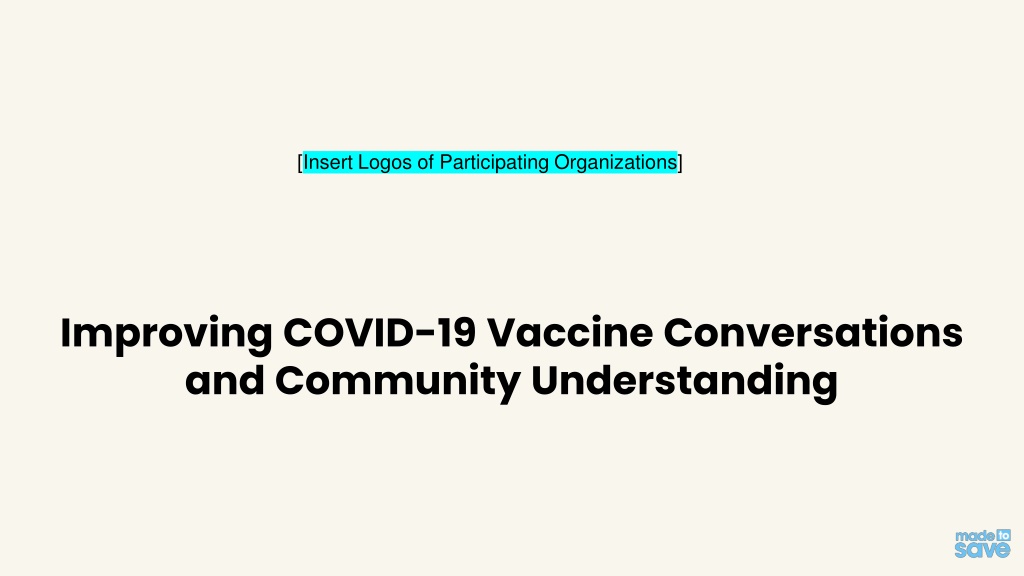 [Insert Logos of Participating Organizations]

Improving COVID-19 Vaccine Conversations and Community Understanding

made to save